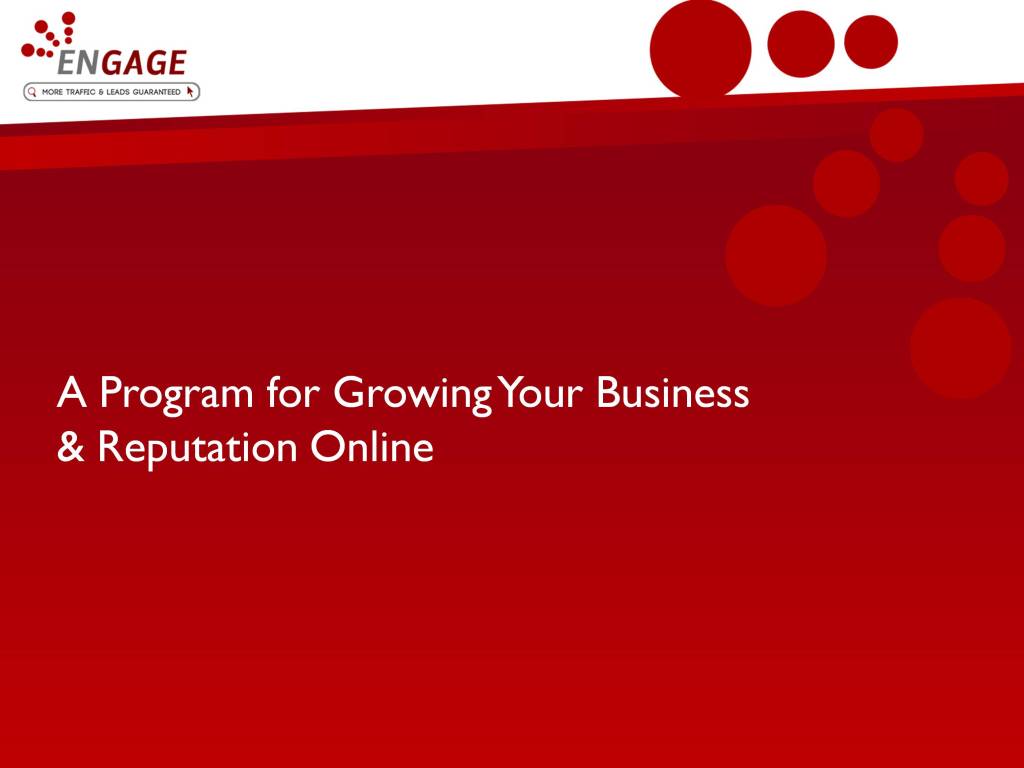 ENGAGE
MORE TRAFFIC & LEADS GUARANTEED

A Program for Growing Your Business & Reputation Online